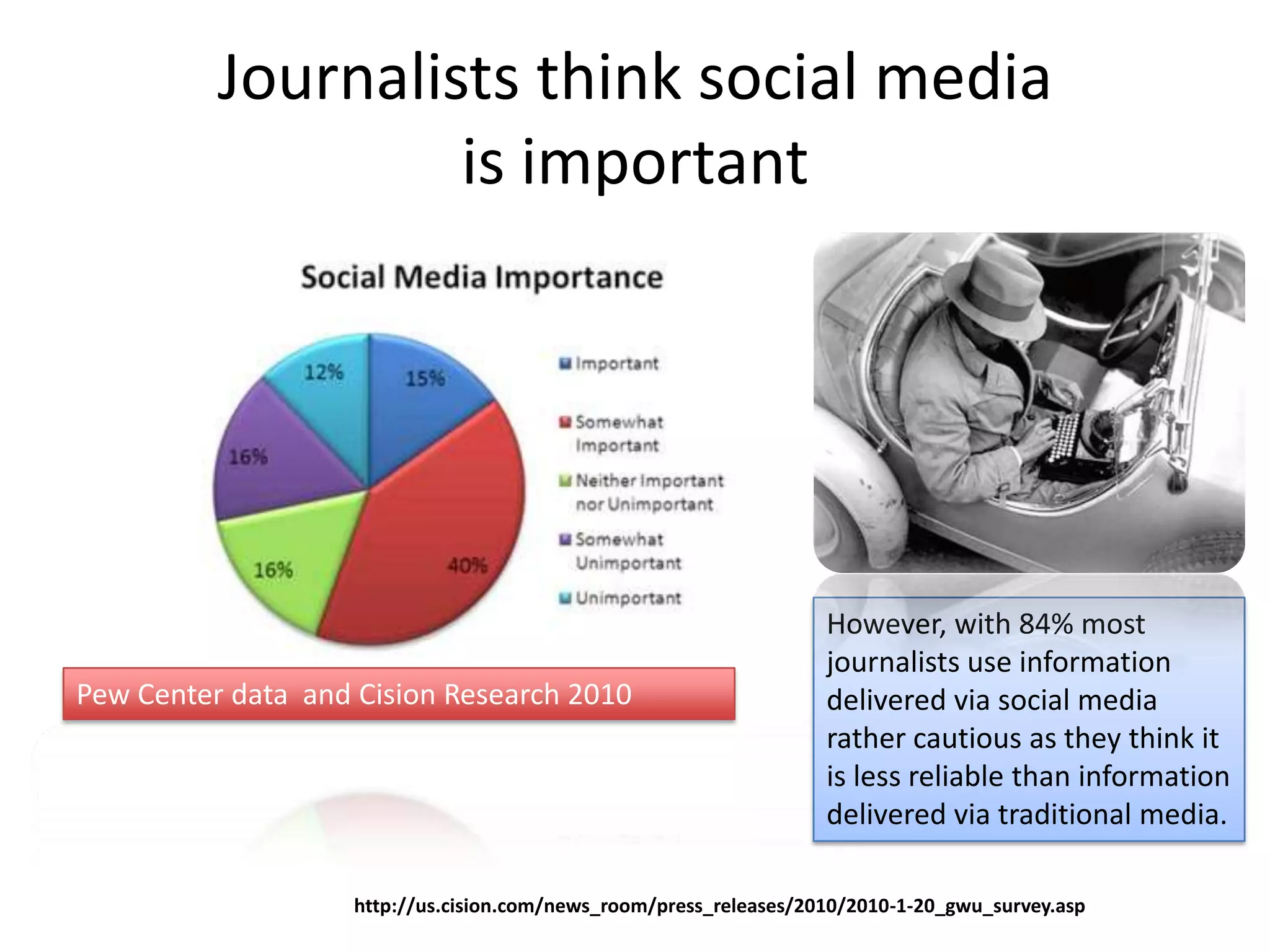 Journalists think social media is important

Social Media Importance

12%
15%
16%
16%
40%

Important
Somewhat Important
Neither Important nor Unimportant
Somewhat Unimportant
Unimportant

Pew Center data and Cision Research 2010

However, with 84% most journalists use information delivered via social media rather cautious as they think it is less reliable than information delivered via traditional media.

http://us.cision.com/news_room/press_releases/2010/2010-1-20_gwu_survey.asp